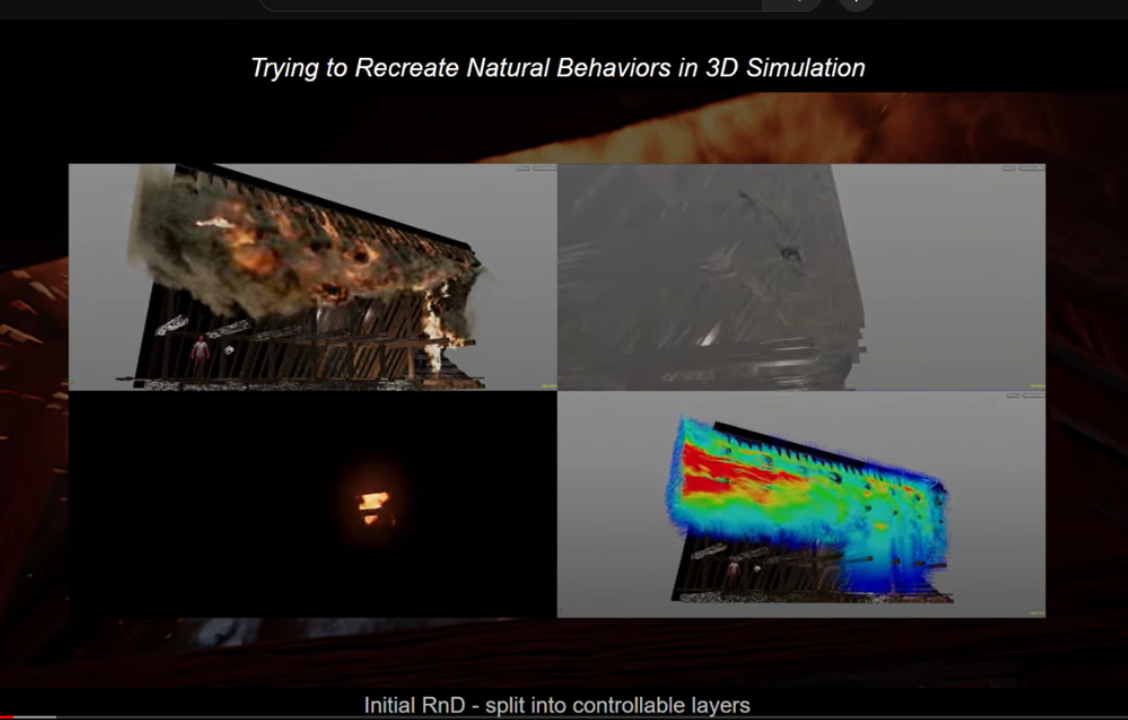 Trying to Recreate Natural Behaviors in 3D Simulation

Initial RnD - split into controllable layers